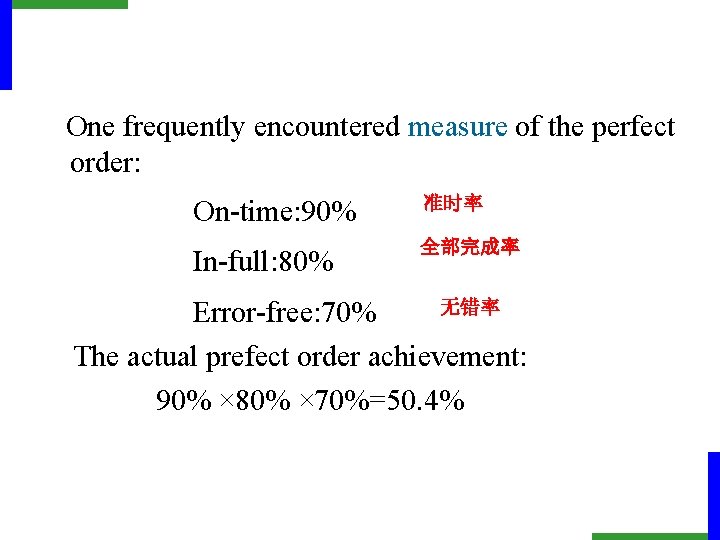 One frequently encountered measure of the perfect order:

On-time:90% 准时率

In-full:80% 全部完成率

Error-free:70% 无错率

The actual prefect order achievement:

90% ×80% ×70%=50.4%